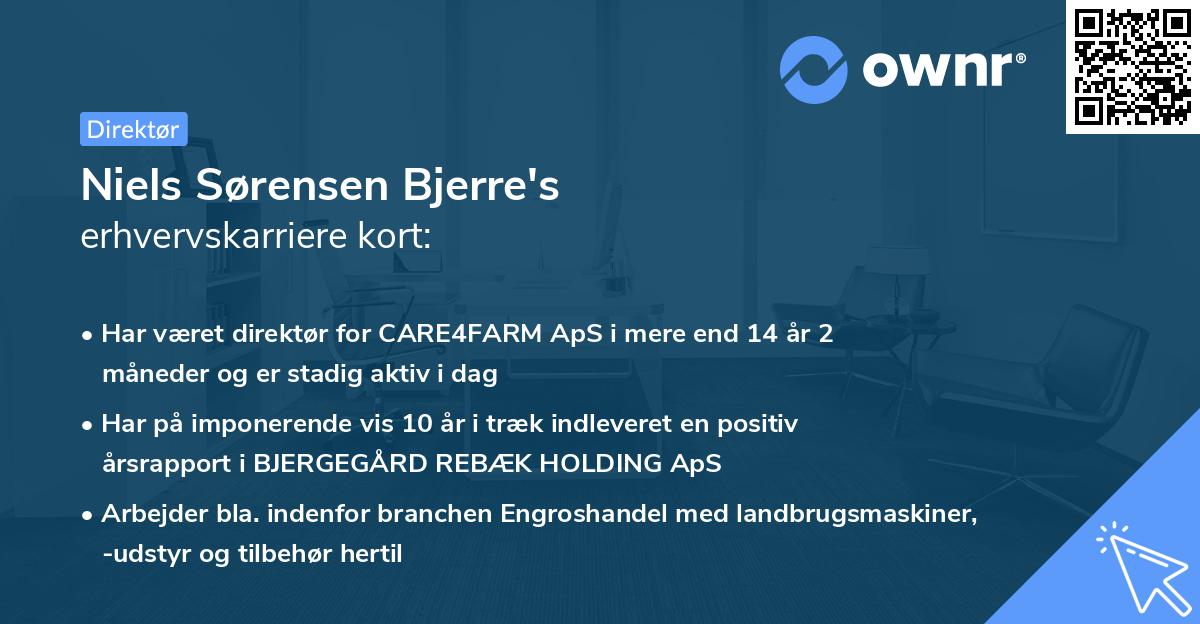 ownr®

Direktør

Niels Sørensen Bjerre's
erhvervskarriere kort:

• Har været direktør for CARE4FARM ApS i mere end 14 år 2 måneder og er stadig aktiv i dag

• Har på imponerende vis 10 år i træk indleveret en positiv årsrapport i BJERGEGÅRD REBÆK HOLDING ApS

• Arbejder bla. indenfor branchen Engroshandel med landbrugsmaskiner, -udstyr og tilbehør hertil